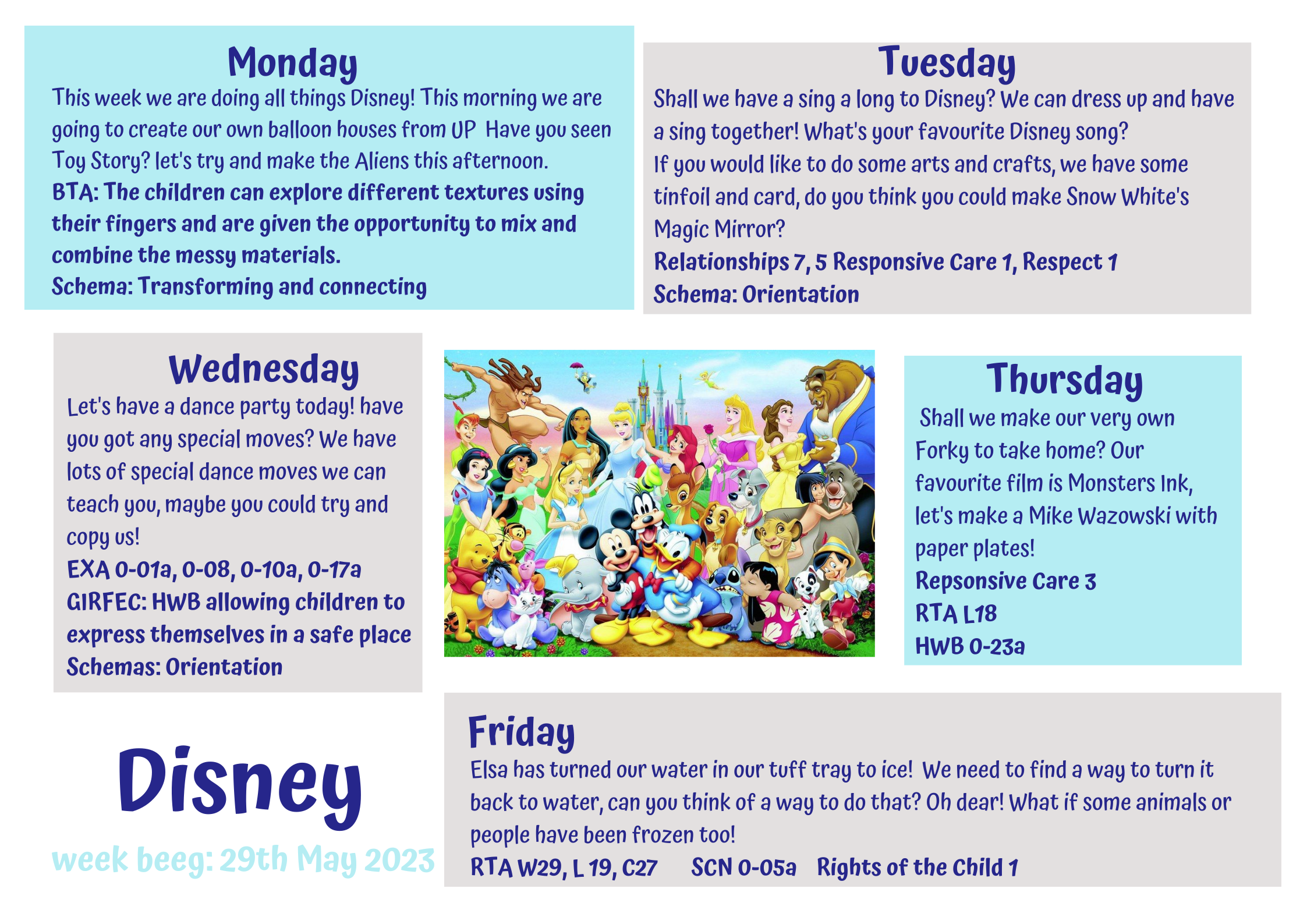 Monday

This week we are doing all things Disney! This morning we are going to create our own balloon houses from UP  Have you seen Toy Story? let's try and make the Aliens this afternoon.
BTA: The children can explore different textures using their fingers and are given the opportunity to mix and combine the messy materials.
Schema: Transforming and connecting

Tuesday

Shall we have a sing a long to Disney? We can dress up and have a sing together! What's your favourite Disney song?
If you would like to do some arts and crafts, we have some tinfoil and card, do you think you could make Snow White's Magic Mirror?
Relationships 7, 5 Responsive Care 1, Respect 1
Schema: Orientation

Wednesday

Let's have a dance party today! have you got any special moves? We have lots of special dance moves we can teach you, maybe you could try and copy us!
EXA 0-01a, 0-08, 0-10a, 0-17a
GIRFEC: HWB allowing children to express themselves in a safe place
Schemas: Orientation

Thursday

Shall we make our very own Forky to take home? Our favourite film is Monsters Ink, let's make a Mike Wazowski with paper plates!
Repsonsive Care 3
RTA L18
HWB 0-23a

Disney

week beeg: 29th May 2023

Friday

Elsa has turned our water in our tuff tray to ice!  We need to find a way to turn it back to water, can you think of a way to do that? Oh dear! What if some animals or people have been frozen too!
RTA W29, L 19, C27    SCN 0-05a    Rights of the Child 1